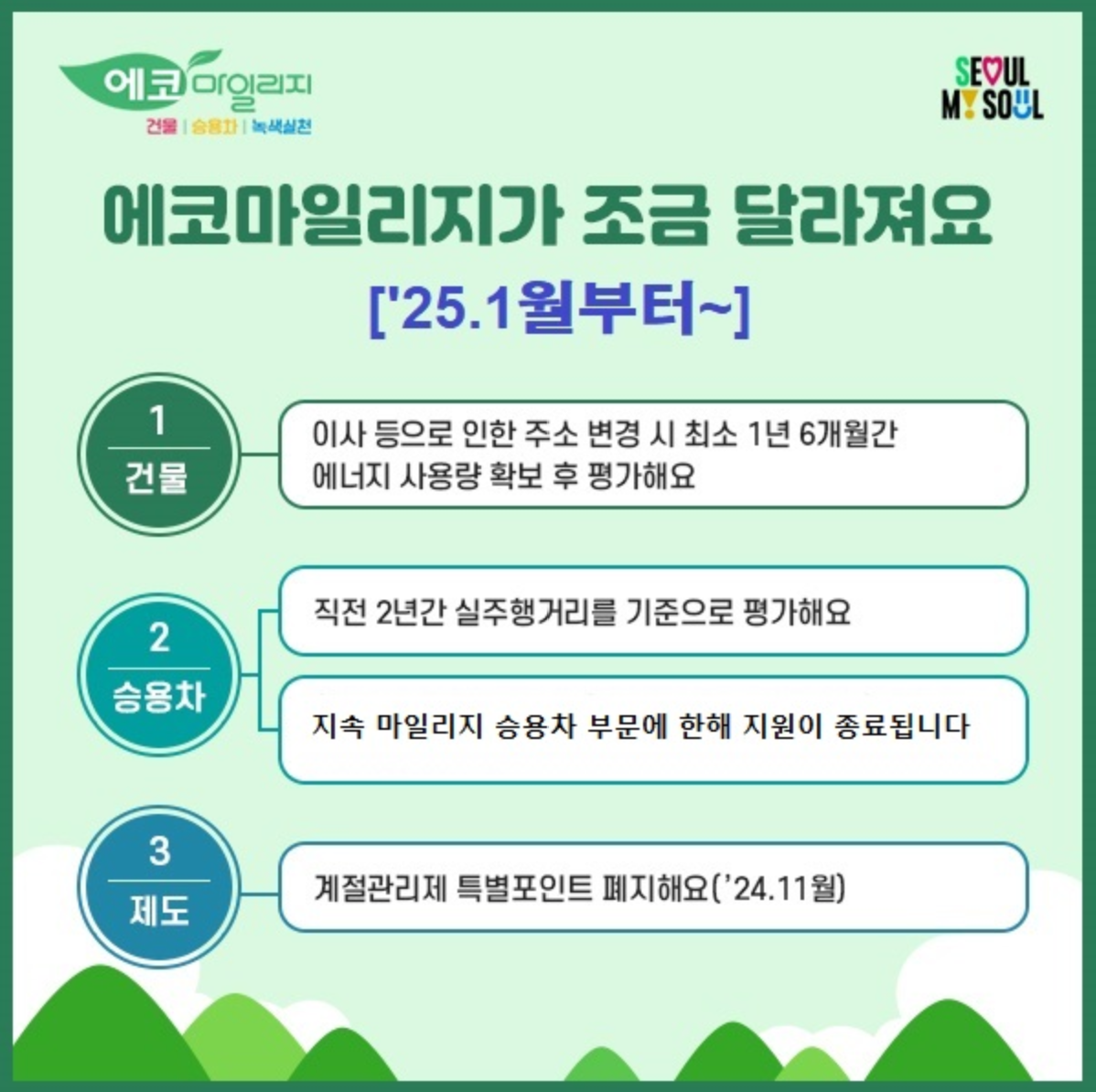 에코마일리지
건물 | 승용차 | 녹색실천

SEOUL MY SOUL

에코마일리지가 조금 달라져요

['25.1월부터~]

1
건물

이사 등으로 인한 주소 변경 시 최소 1년 6개월간 에너지 사용량 확보 후 평가해요

2
승용차

직전 2년간 실주행거리를 기준으로 평가해요

지속 마일리지 승용차 부문에 한해 지원이 종료됩니다

3
제도

계절관리제 특별포인트 폐지해요('24.11월)